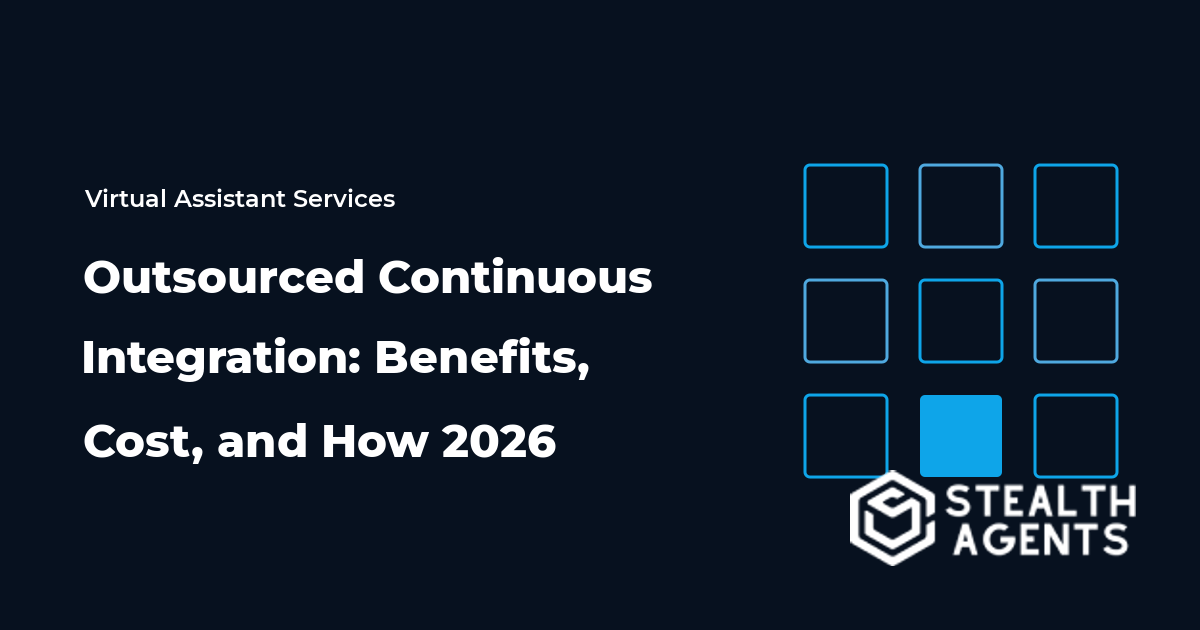 Virtual Assistant Services

Outsourced Continuous Integration: Benefits, Cost, and How 2026

STEALTH AGENTS